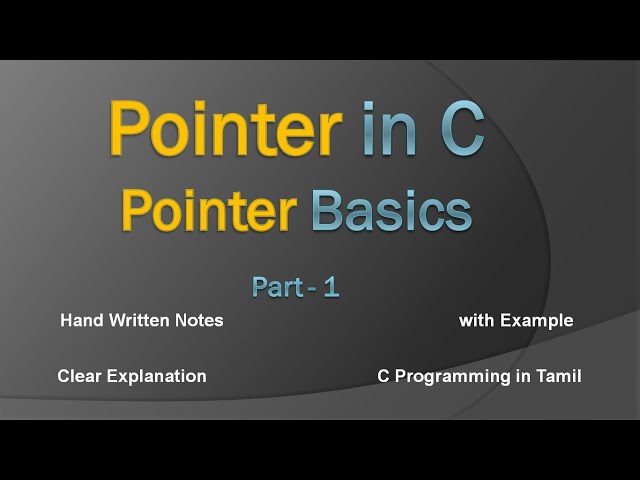 Pointer in C
Pointer Basics

Part - 1

Hand Written Notes

with Example

Clear Explanation

C Programming in Tamil